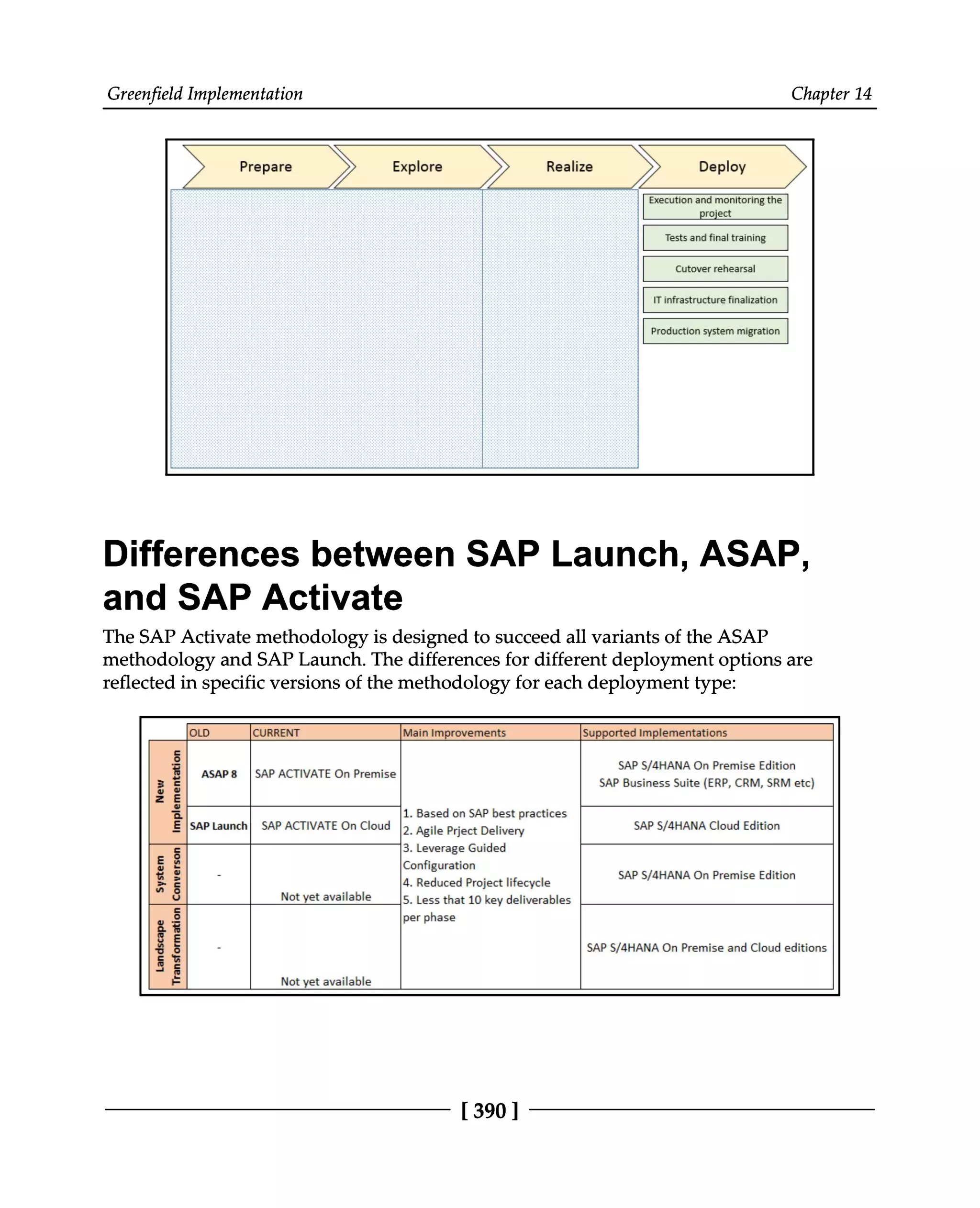 Greenfield Implementation

Chapter 14

Prepare

Explore

Realize

Deploy

Execution and monitoring the project

Tests and final training

Cutover rehearsal

IT infrastructure finalization

Production system migration

Differences between SAP Launch, ASAP, and SAP Activate

The SAP Activate methodology is designed to succeed all variants of the ASAP methodology and SAP Launch. The differences for different deployment options are reflected in specific versions of the methodology for each deployment type:

| | OLD | CURRENT | Main Improvements | Supported Implementations |
|---|---|---|---|---|
| New Implementation | ASAP 8 | SAP ACTIVATE On Premise | 1. Based on SAP best practices 2. Agile Prject Delivery 3. Leverage Guided Configuration 4. Reduced Project lifecycle 5. Less that 10 key deliverables per phase | SAP S/4HANA On Premise Edition SAP Business Suite (ERP, CRM, SRM etc) |
| New Implementation | SAP Launch | SAP ACTIVATE On Cloud | | SAP S/4HANA Cloud Edition |
| System Converson | - | Not yet available | | SAP S/4HANA On Premise Edition |
| Landscape Transformation | - | Not yet available | | SAP S/4HANA On Premise and Cloud editions |

[ 390 ]